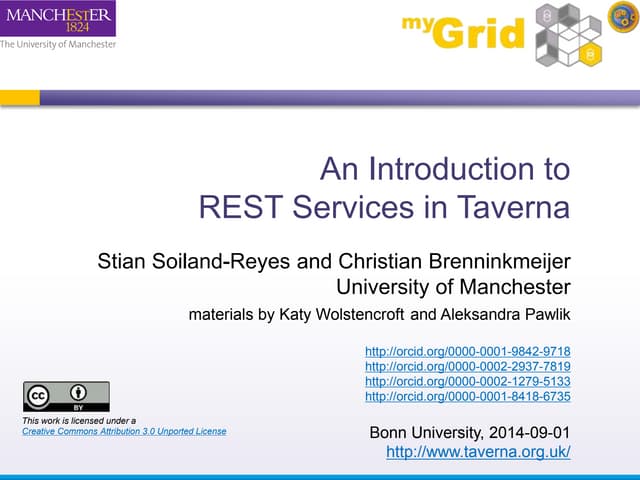 MANCHESTER 1824
The University of Manchester

myGrid

An Introduction to REST Services in Taverna

Stian Soiland-Reyes and Christian Brenninkmeijer
University of Manchester

materials by Katy Wolstencroft and Aleksandra Pawlik

http://orcid.org/0000-0001-9842-9718
http://orcid.org/0000-0002-2937-7819
http://orcid.org/0000-0002-1279-5133
http://orcid.org/0000-0001-8418-6735

cc BY

This work is licensed under a
Creative Commons Attribution 3.0 Unported License

Bonn University, 2014-09-01
http://www.taverna.org.uk/